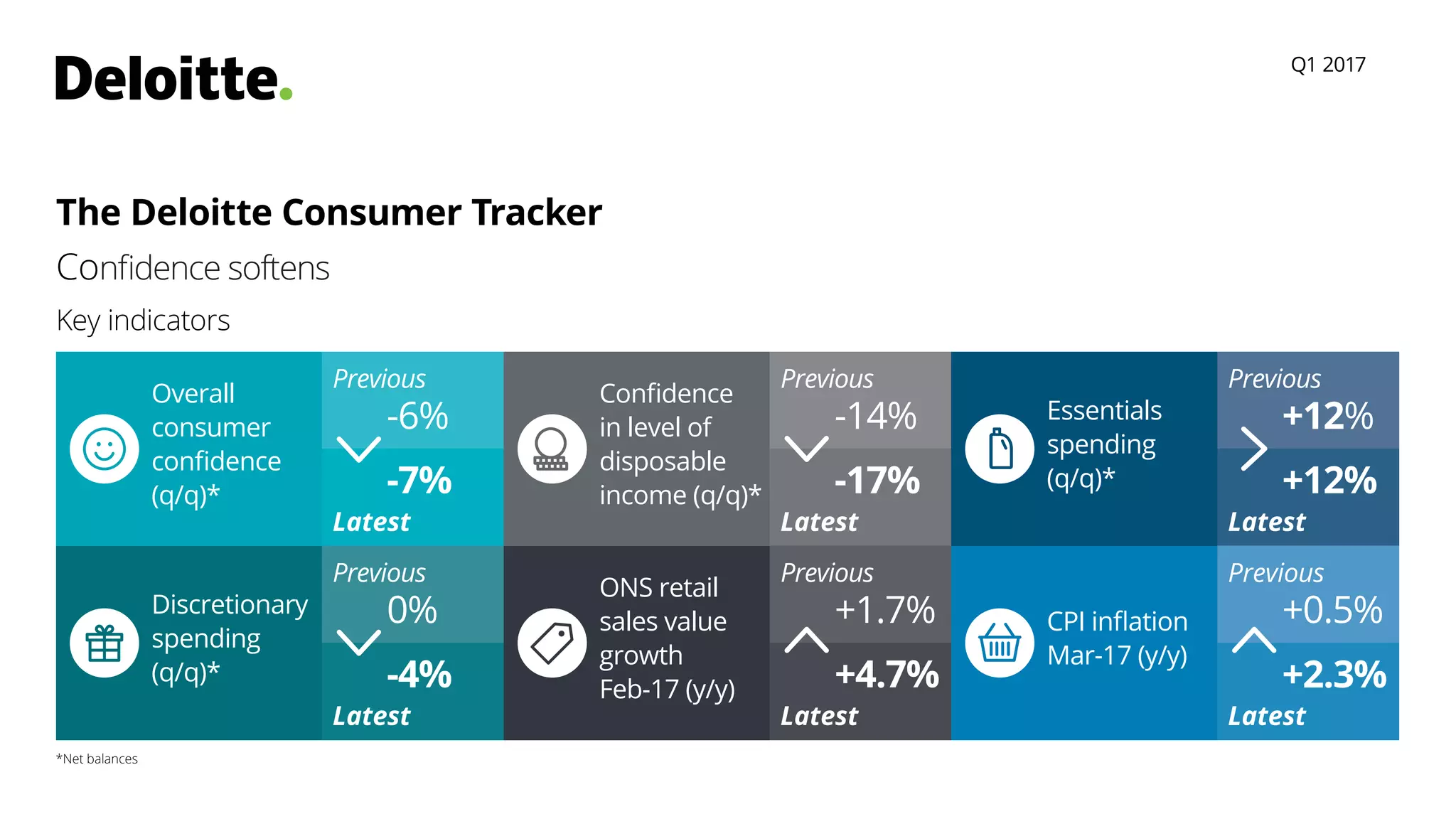 Deloitte.

Q1 2017

The Deloitte Consumer Tracker

Confidence softens

Key indicators

Overall consumer confidence (q/q)*

Previous
-6%
-7%
Latest

Confidence in level of disposable income (q/q)*

Previous
-14%
-17%
Latest

Essentials spending (q/q)*

Previous
+12%
+12%
Latest

Discretionary spending (q/q)*

Previous
0%
-4%
Latest

ONS retail sales value growth Feb-17 (y/y)

Previous
+1.7%
+4.7%
Latest

CPI inflation Mar-17 (y/y)

Previous
+0.5%
+2.3%
Latest

*Net balances